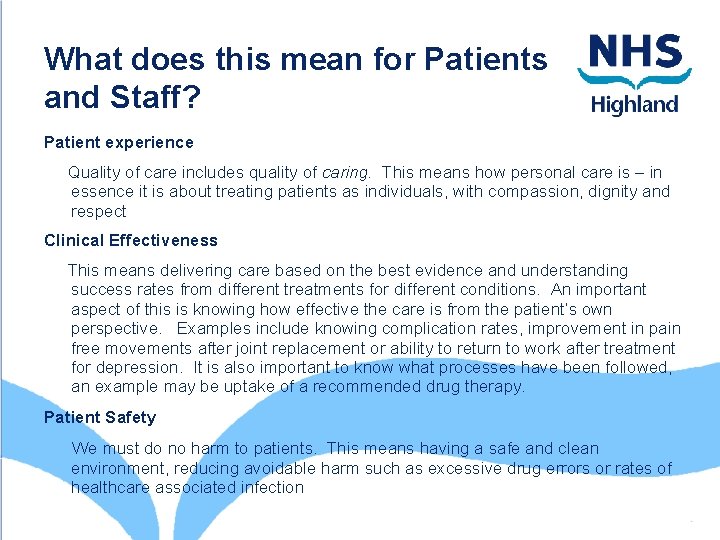 What does this mean for Patients and Staff?

NHS
Highland

Patient experience

Quality of care includes quality of caring. This means how personal care is – in essence it is about treating patients as individuals, with compassion, dignity and respect

Clinical Effectiveness

This means delivering care based on the best evidence and understanding success rates from different treatments for different conditions. An important aspect of this is knowing how effective the care is from the patient's own perspective. Examples include knowing complication rates, improvement in pain free movements after joint replacement or ability to return to work after treatment for depression. It is also important to know what processes have been followed, an example may be uptake of a recommended drug therapy.

Patient Safety

We must do no harm to patients. This means having a safe and clean environment, reducing avoidable harm such as excessive drug errors or rates of healthcare associated infection